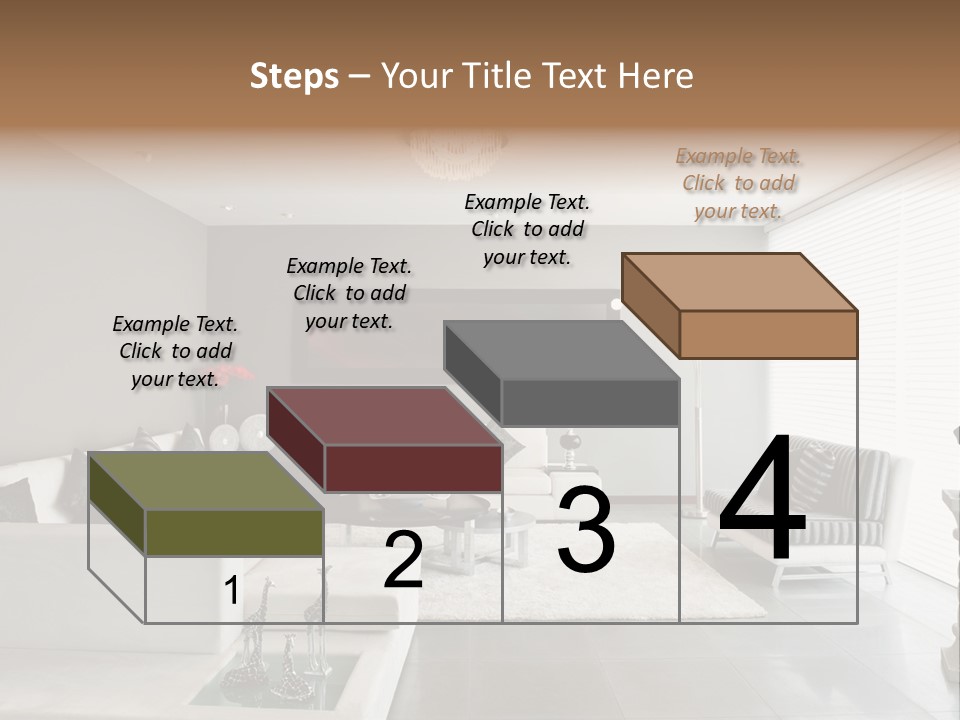 Steps – Your Title Text Here

Example Text. Click to add your text.

Example Text. Click to add your text.

Example Text. Click to add your text.

Example Text. Click to add your text.

1

2

3

4